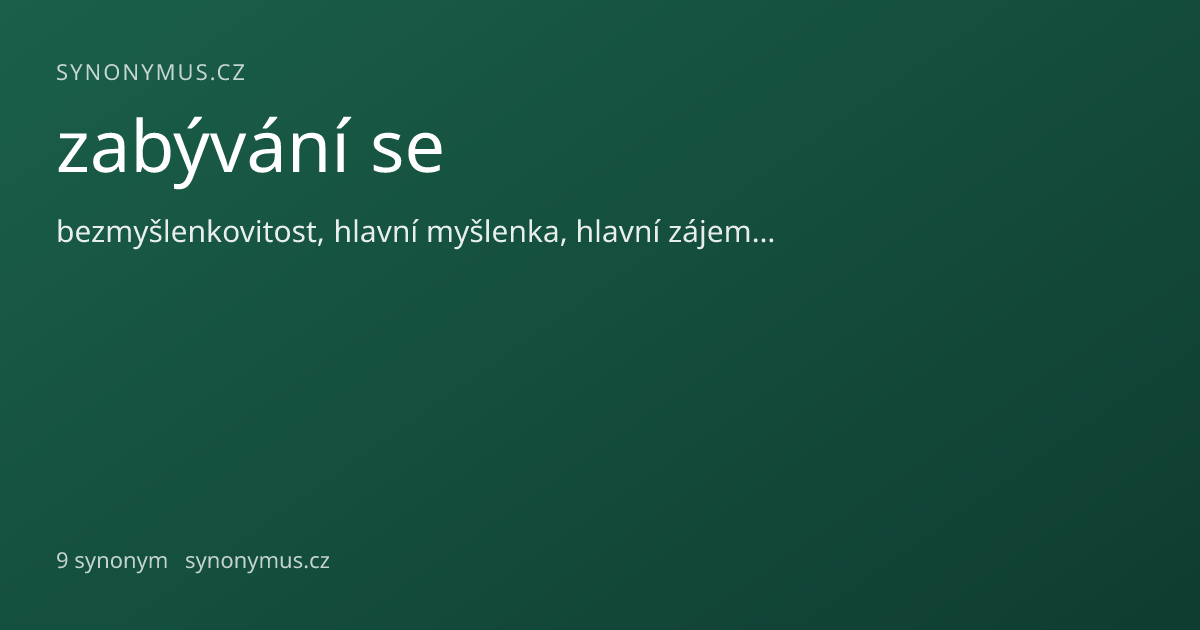 SYNONYMUS.CZ

zabývání se

bezmyšlenkovitost, hlavní myšlenka, hlavní zájem...

9 synonym synonymus.cz